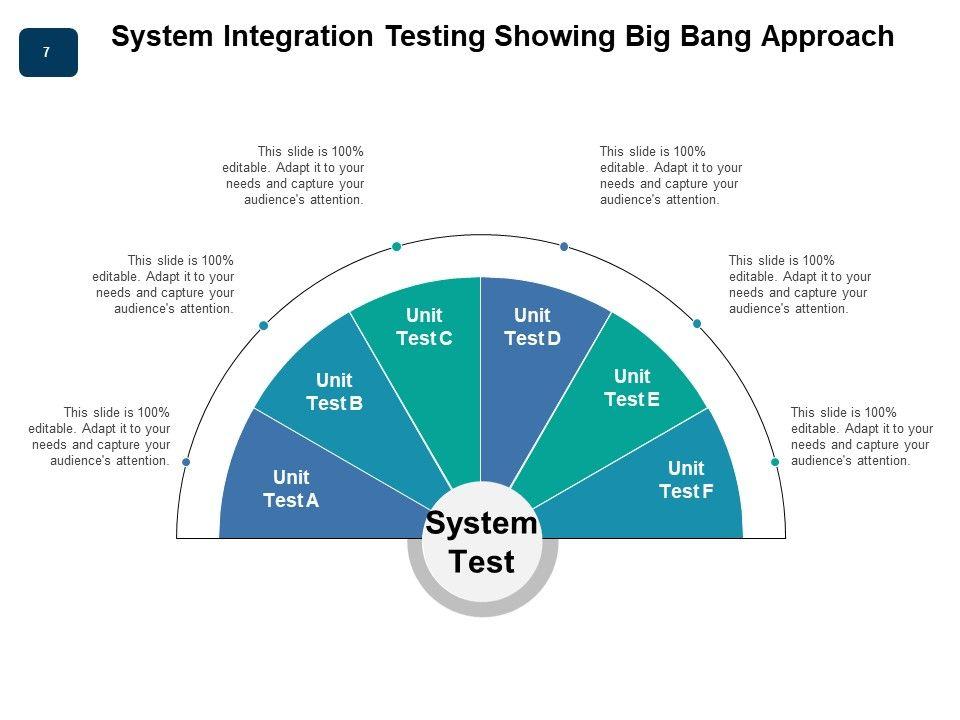 7

System Integration Testing Showing Big Bang Approach

This slide is 100% editable. Adapt it to your needs and capture your audience's attention.

This slide is 100% editable. Adapt it to your needs and capture your audience's attention.

This slide is 100% editable. Adapt it to your needs and capture your audience's attention.

This slide is 100% editable. Adapt it to your needs and capture your audience's attention.

This slide is 100% editable. Adapt it to your needs and capture your audience's attention.

This slide is 100% editable. Adapt it to your needs and capture your audience's attention.

Unit Test A

Unit Test B

Unit Test C

Unit Test D

Unit Test E

Unit Test F

System Test